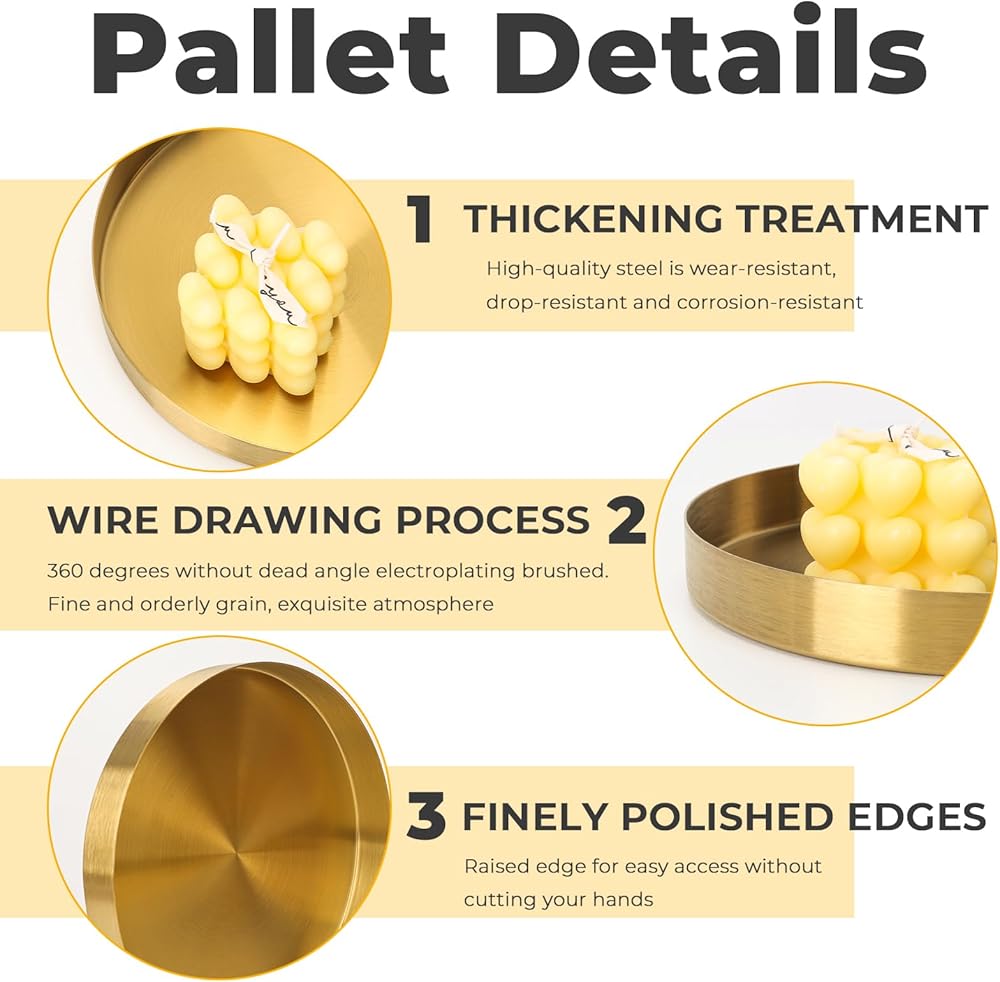 Pallet Details

1 THICKENING TREATMENT

High-quality steel is wear-resistant, drop-resistant and corrosion-resistant

WIRE DRAWING PROCESS 2

360 degrees without dead angle electroplating brushed. Fine and orderly grain, exquisite atmosphere

3 FINELY POLISHED EDGES

Raised edge for easy access without cutting your hands